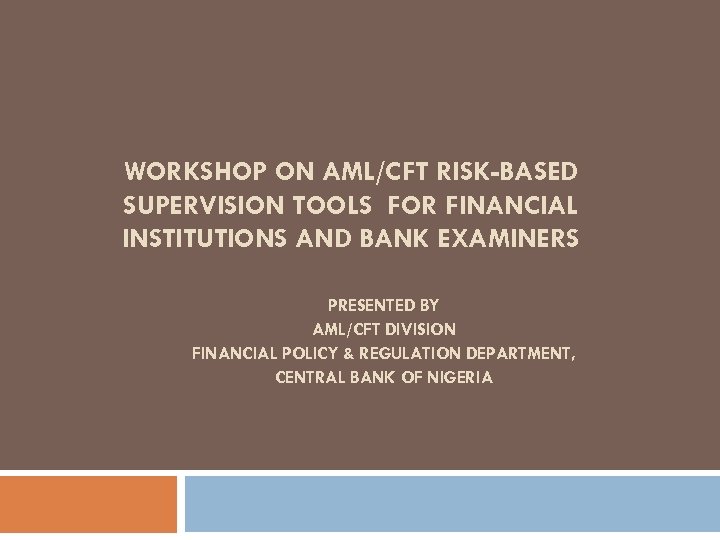 WORKSHOP ON AML/CFT RISK-BASED SUPERVISION TOOLS FOR FINANCIAL INSTITUTIONS AND BANK EXAMINERS

PRESENTED BY
AML/CFT DIVISION
FINANCIAL POLICY & REGULATION DEPARTMENT,
CENTRAL BANK OF NIGERIA